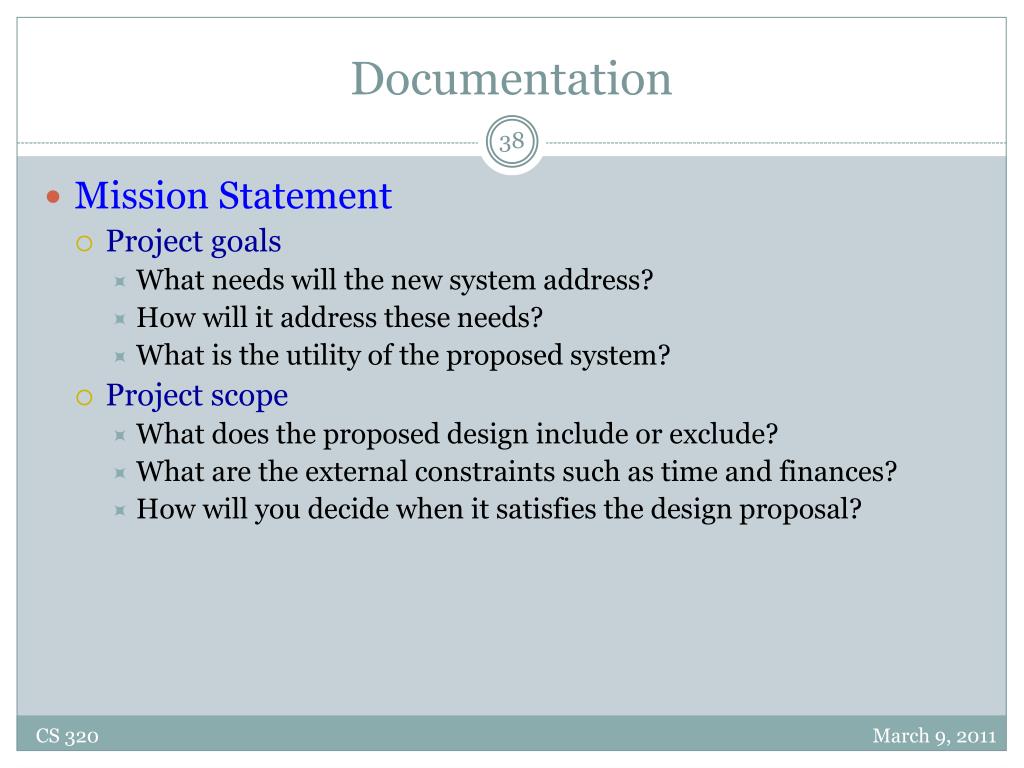 Documentation

38

Mission Statement
Project goals
What needs will the new system address?
How will it address these needs?
What is the utility of the proposed system?
Project scope
What does the proposed design include or exclude?
What are the external constraints such as time and finances?
How will you decide when it satisfies the design proposal?

CS 320

March 9, 2011